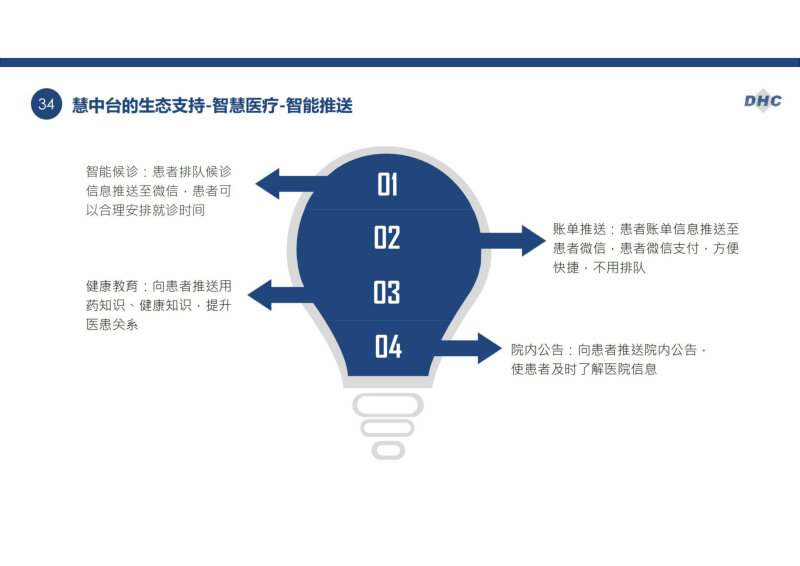 34 慧中台的生态支持-智慧医疗-智能推送

DHC

智能候诊：患者排队候诊信息推送至微信，患者可以合理安排就诊时间

01

02

账单推送：患者账单信息推送至患者微信，患者微信支付，方便快捷，不用排队

健康教育：向患者推送用药知识、健康知识，提升医患关系

03

04

院内公告：向患者推送院内公告，使患者及时了解医院信息